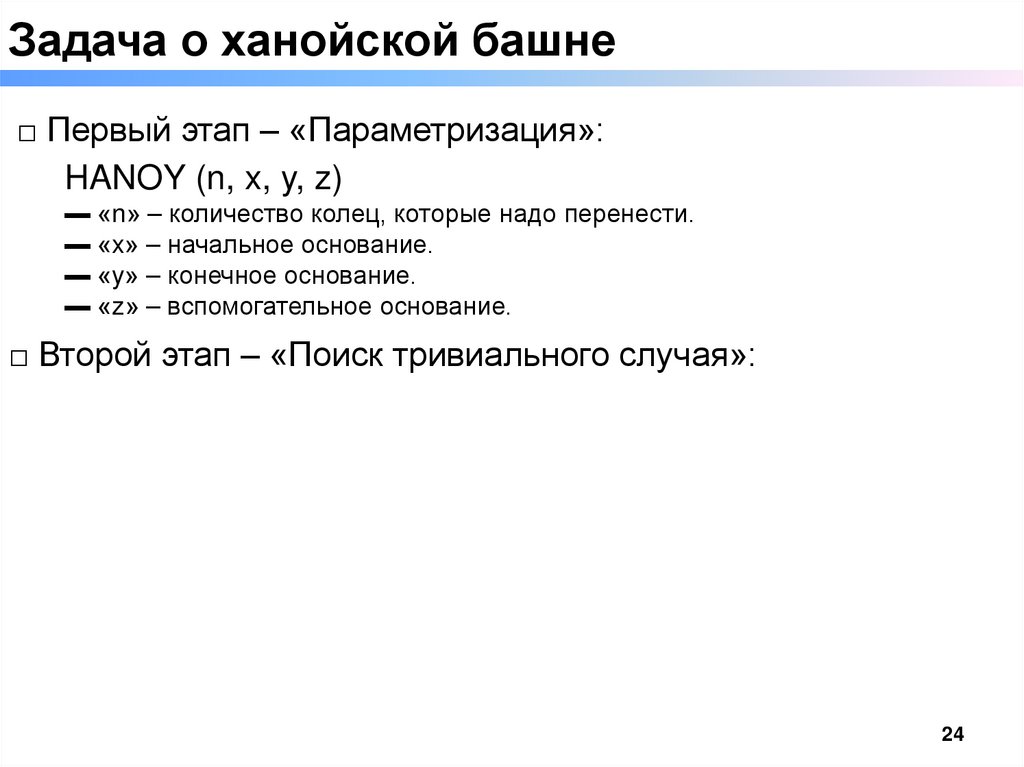 Задача о ханойской башне

□ Первый этап – «Параметризация»:

HANOY (n, x, y, z)

▬ «n» – количество колец, которые надо перенести.

▬ «x» – начальное основание.

▬ «y» – конечное основание.

▬ «z» – вспомогательное основание.

□ Второй этап – «Поиск тривиального случая»:

24